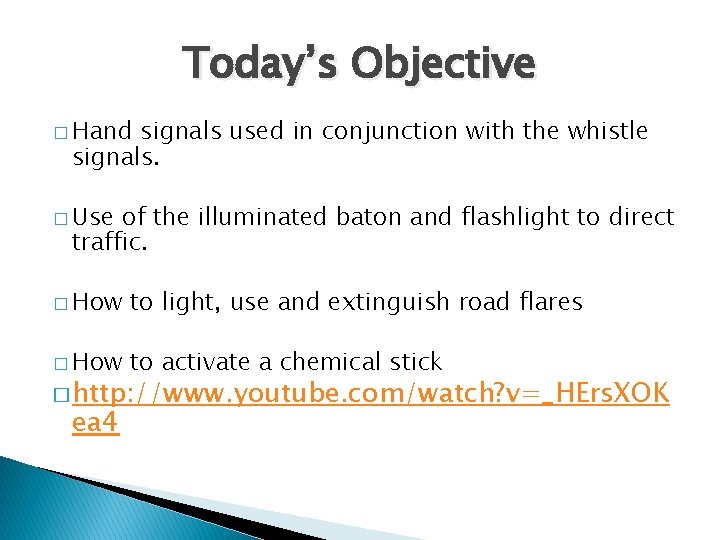 Today's Objective

□ Hand signals used in conjunction with the whistle signals.

□ Use of the illuminated baton and flashlight to direct traffic.

□ How to light, use and extinguish road flares

□ How to activate a chemical stick

□ http://www.youtube.com/watch?v=_HErsXOKea4